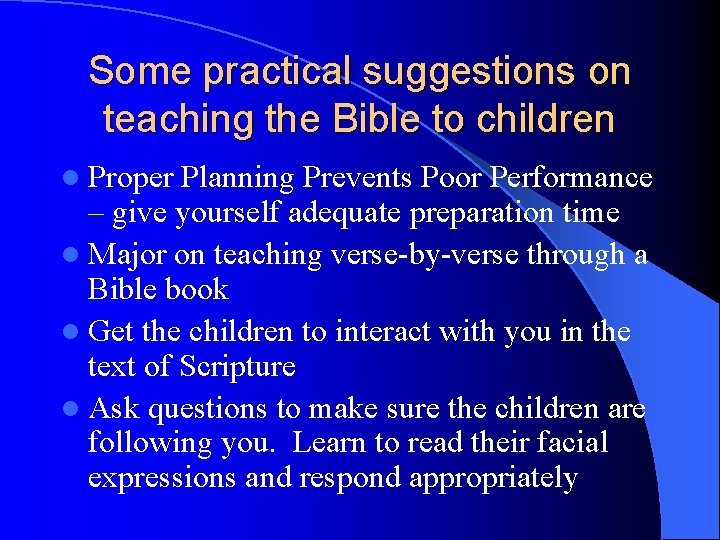 Some practical suggestions on teaching the Bible to children

- Proper Planning Prevents Poor Performance – give yourself adequate preparation time
- Major on teaching verse-by-verse through a Bible book
- Get the children to interact with you in the text of Scripture
- Ask questions to make sure the children are following you.  Learn to read their facial expressions and respond appropriately